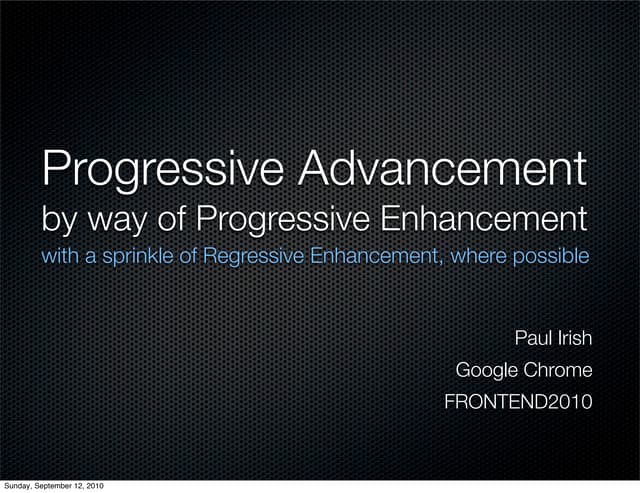 Progressive Advancement
by way of Progressive Enhancement
with a sprinkle of Regressive Enhancement, where possible

Paul Irish
Google Chrome
FRONTEND2010

Sunday, September 12, 2010